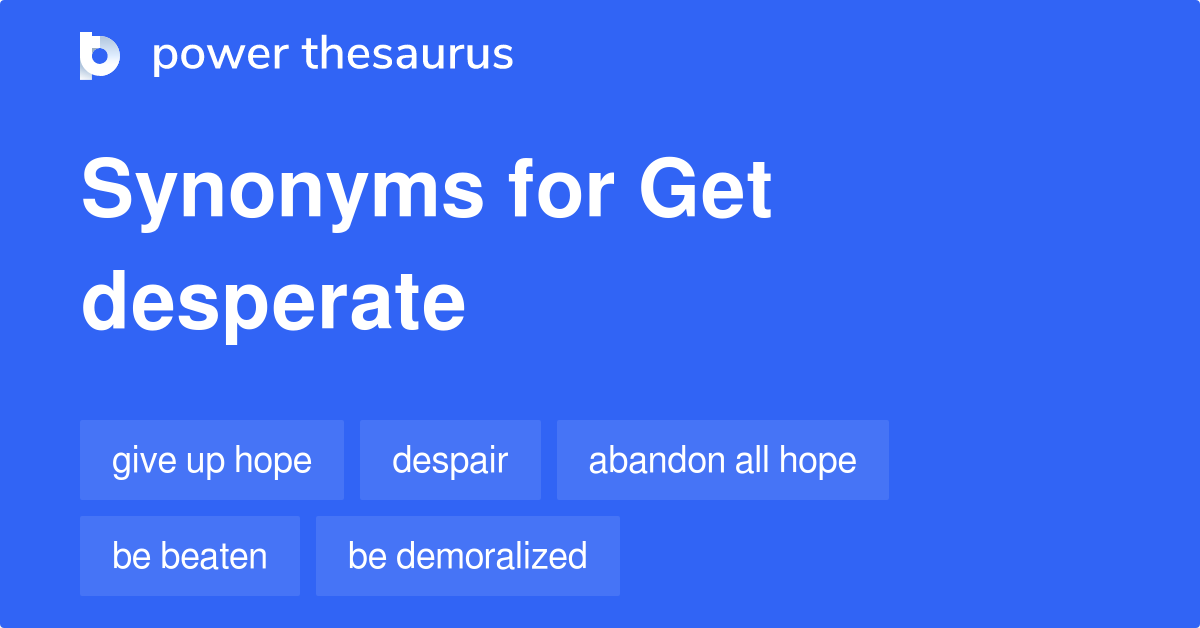 power thesaurus

Synonyms for Get desperate

give up hope
despair
abandon all hope
be beaten
be demoralized